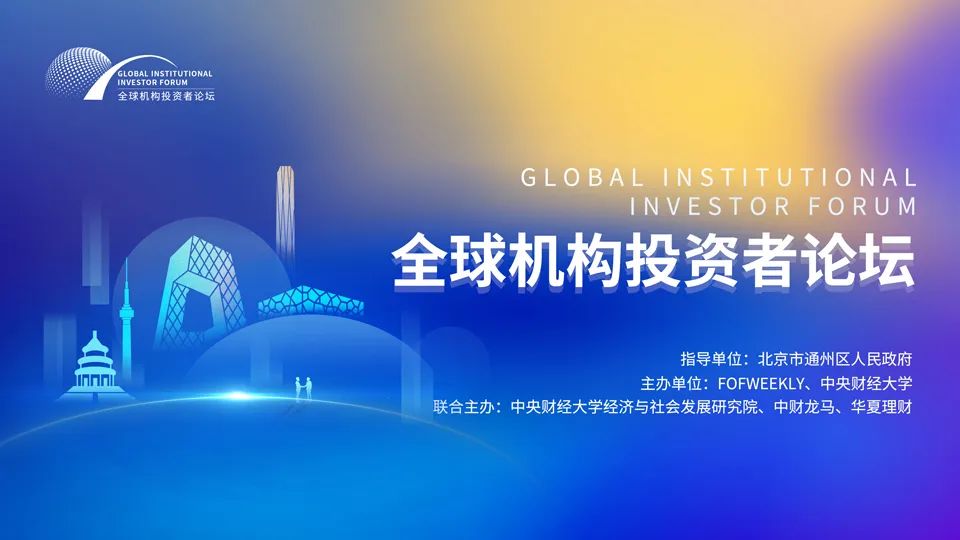 GLOBAL INSTITUTIONAL INVESTOR FORUM
全球机构投资者论坛

GLOBAL INSTITUTIONAL
INVESTOR FORUM
全球机构投资者论坛

指导单位：北京市通州区人民政府
主办单位：FOFWEEKLY、中央财经大学
联合主办：中央财经大学经济与社会发展研究院、中财龙马、华夏理财